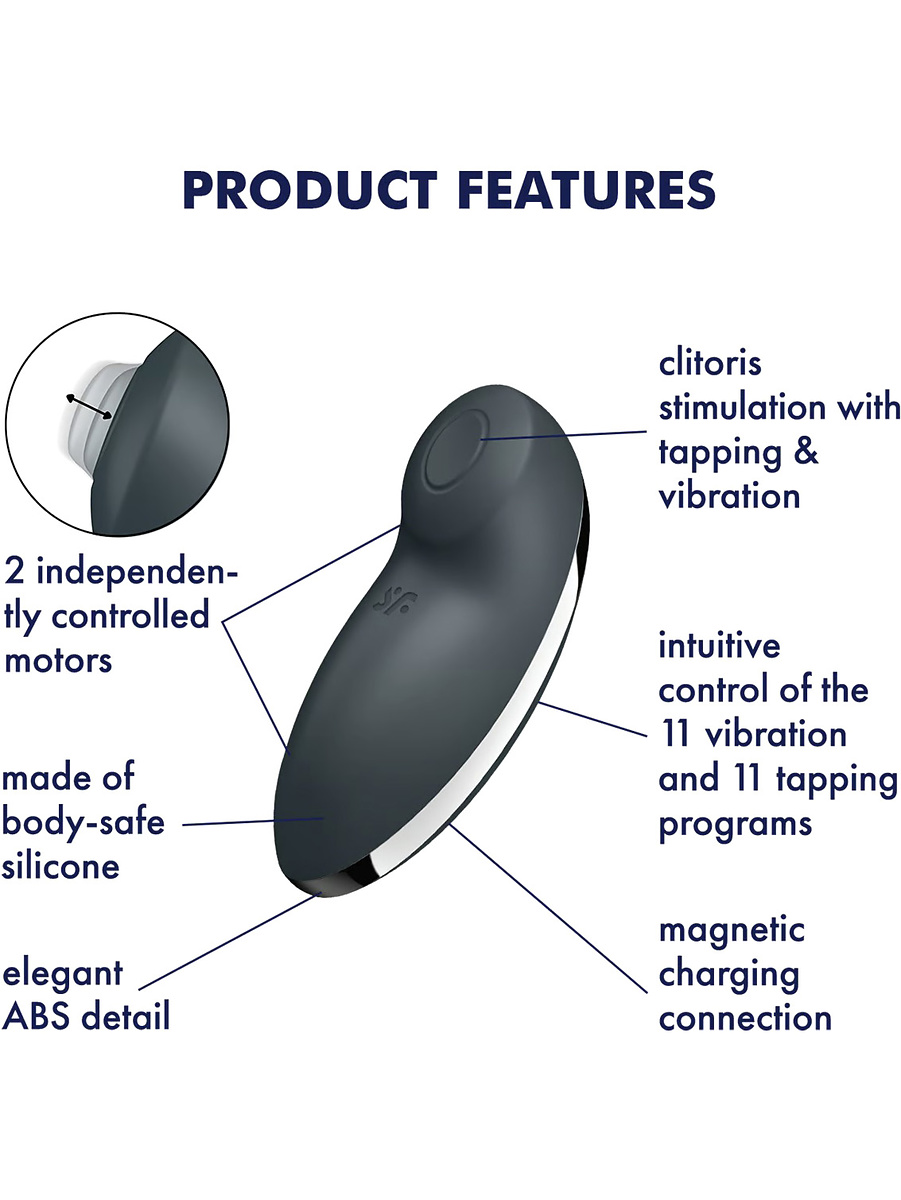 PRODUCT FEATURES

2 independently controlled motors

made of body-safe silicone

elegant ABS detail

clitoris stimulation with tapping & vibration

intuitive control of the 11 vibration and 11 tapping programs

magnetic charging connection